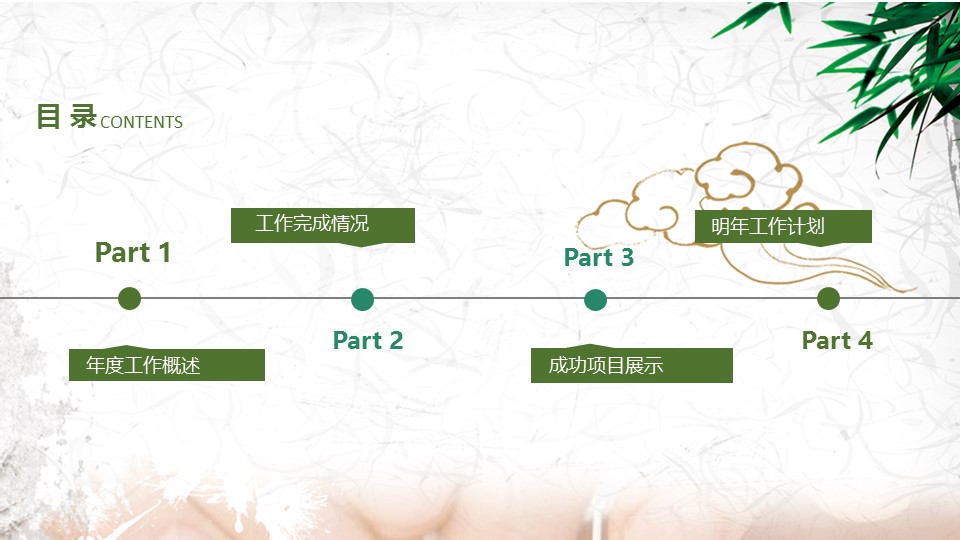 目 录 CONTENTS

Part 1

年度工作概述

工作完成情况

Part 2

Part 3

成功项目展示

明年工作计划

Part 4